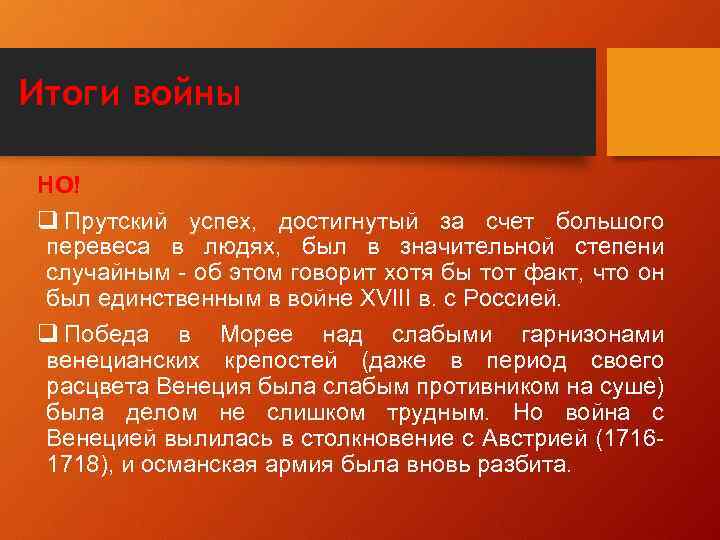 Итоги войны

НО!

❑ Прутский успех, достигнутый за счет большого перевеса в людях, был в значительной степени случайным - об этом говорит хотя бы тот факт, что он был единственным в войне XVIII в. с Россией.

❑ Победа в Морее над слабыми гарнизонами венецианских крепостей (даже в период своего расцвета Венеция была слабым противником на суше) была делом не слишком трудным. Но война с Венецией вылилась в столкновение с Австрией (1716-1718), и османская армия была вновь разбита.